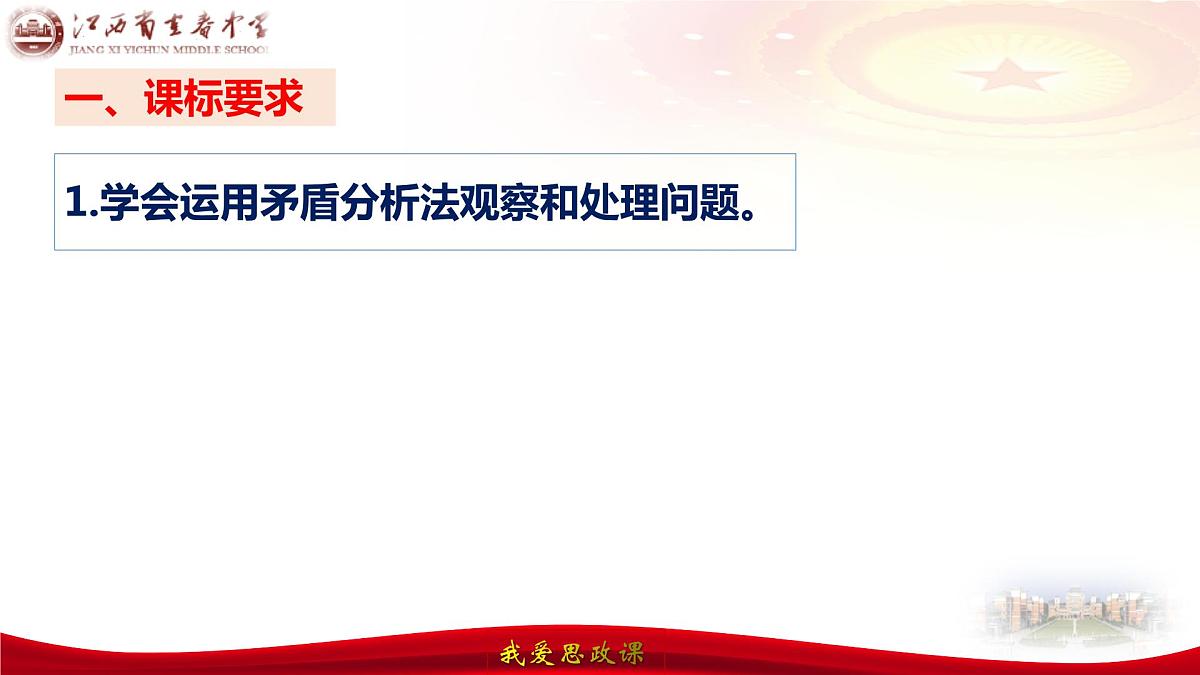 江西省宜春中学
JIANG XI YICHUN MIDDLE SCHOOL

一、课标要求

1.学会运用矛盾分析法观察和处理问题。

我爱思政课